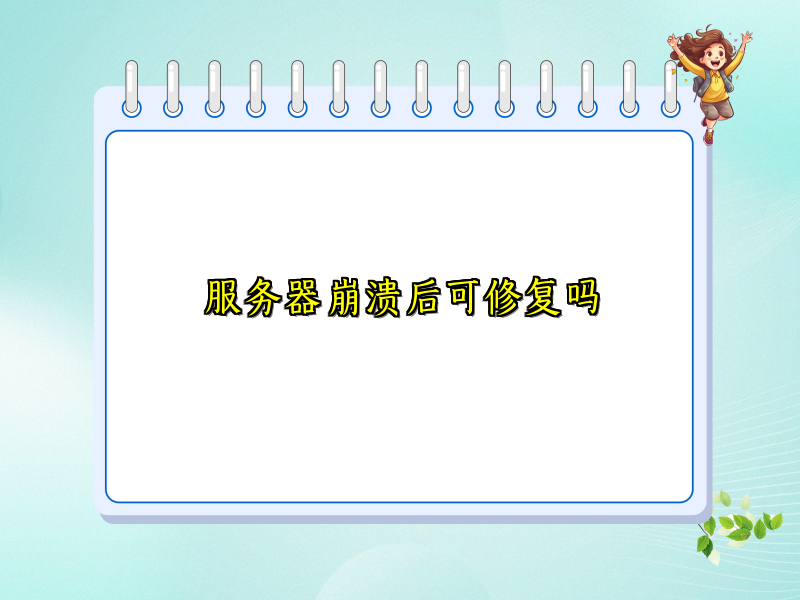 服务器崩溃后可修复吗